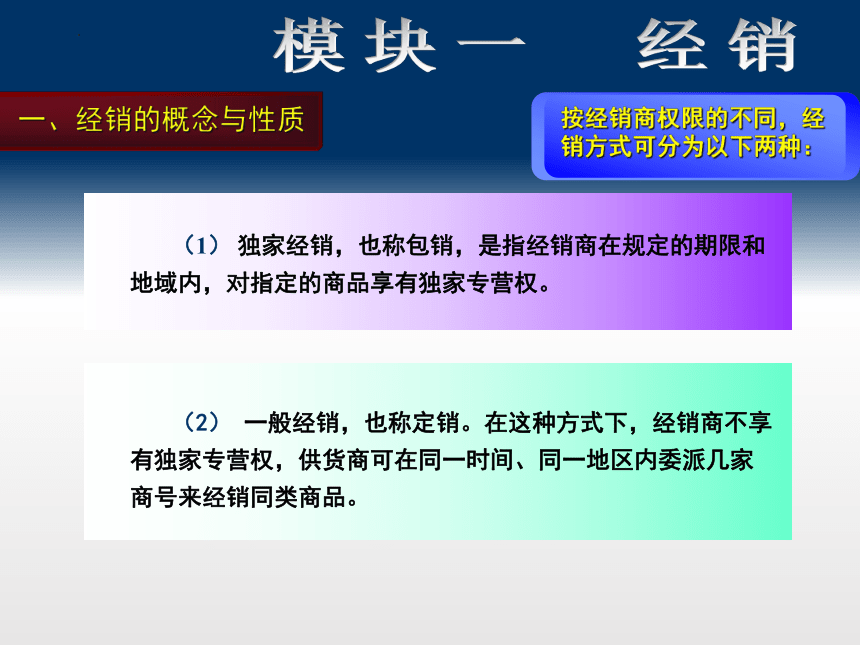 模块一　经销

一、经销的概念与性质

按经销商权限的不同，经销方式可分为以下两种：

（1） 独家经销，也称包销，是指经销商在规定的期限和地域内，对指定的商品享有独家专营权。

（2） 一般经销，也称定销。在这种方式下，经销商不享有独家专营权，供货商可在同一时间、同一地区内委派几家商号来经销同类商品。